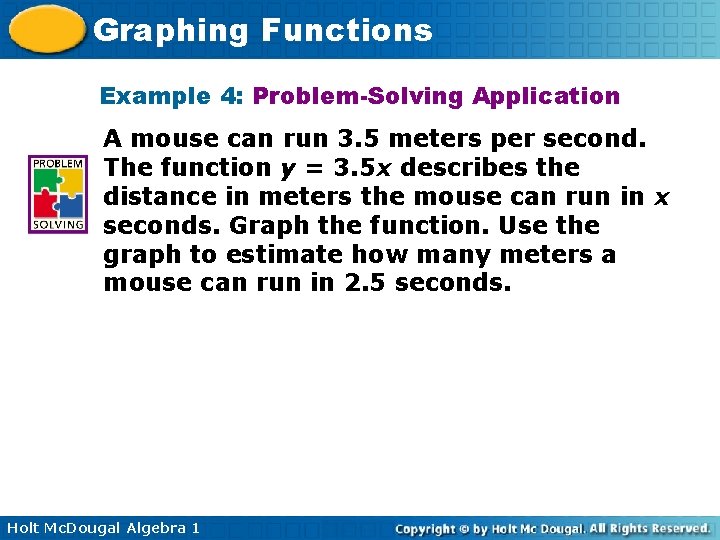 Graphing Functions

Example 4: Problem-Solving Application

PROBLEM SOLVING

A mouse can run 3.5 meters per second. The function $y = 3.5x$ describes the distance in meters the mouse can run in $x$ seconds. Graph the function. Use the graph to estimate how many meters a mouse can run in 2.5 seconds.

Holt McDougal Algebra 1

Copyright © by Holt Mc Dougal. All Rights Reserved.